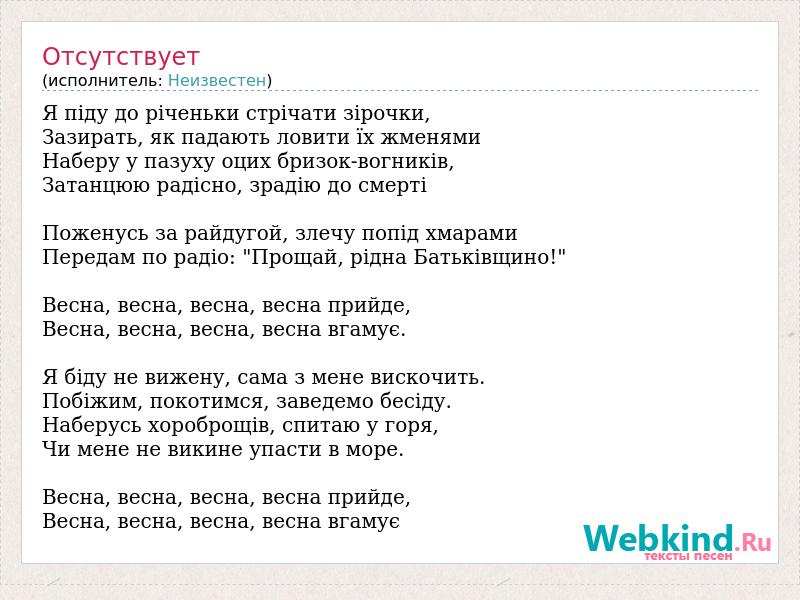 Отсутствует
(исполнитель: Неизвестен)

Я піду до річеньки стрічати зірочки,
Зазирать, як падають ловити їх жменями
Наберу у пазуху оцих бризок-вогників,
Затанцюю радісно, зрадію до смерті

Поженусь за райдугой, злечу попід хмарами
Передам по радіо: "Прощай, рідна Батьківщино!"

Весна, весна, весна, весна прийде,
Весна, весна, весна, весна вгамує.

Я біду не вижену, сама з мене вискочить.
Побіжим, покотимся, заведемо бесіду.
Наберусь хороброщів, спитаю у горя,
Чи мене не викине упасти в море.

Весна, весна, весна, весна прийде,
Весна, весна, весна, весна вгамує

Webkind.Ru
тексты песен